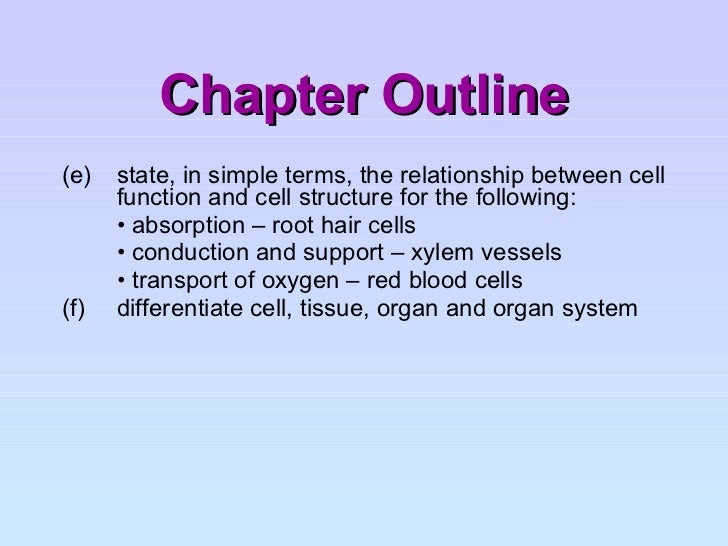 Chapter Outline

(e) state, in simple terms, the relationship between cell function and cell structure for the following:
• absorption – root hair cells
• conduction and support – xylem vessels
• transport of oxygen – red blood cells
(f) differentiate cell, tissue, organ and organ system